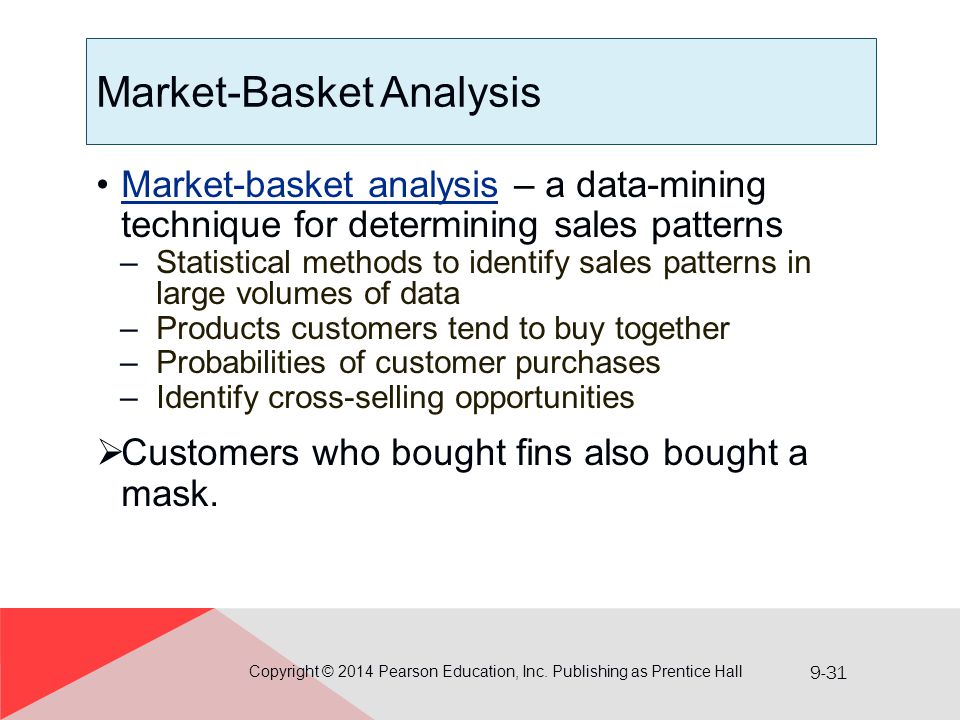 Market-Basket Analysis

• Market-basket analysis – a data-mining technique for determining sales patterns
– Statistical methods to identify sales patterns in large volumes of data
– Products customers tend to buy together
– Probabilities of customer purchases
– Identify cross-selling opportunities

➢Customers who bought fins also bought a mask.

Copyright © 2014 Pearson Education, Inc. Publishing as Prentice Hall

9-31